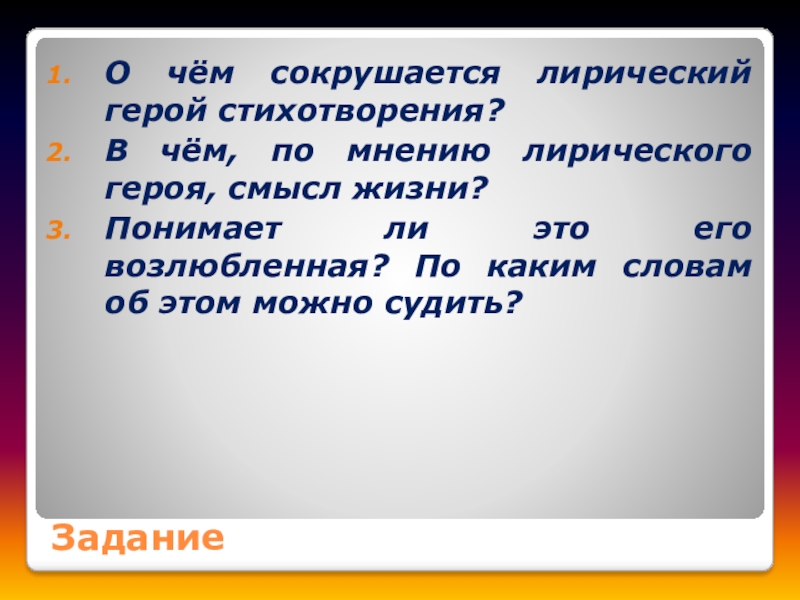 1. О чём сокрушается лирический герой стихотворения?
2. В чём, по мнению лирического героя, смысл жизни?
3. Понимает ли это его возлюбленная? По каким словам об этом можно судить?

Задание